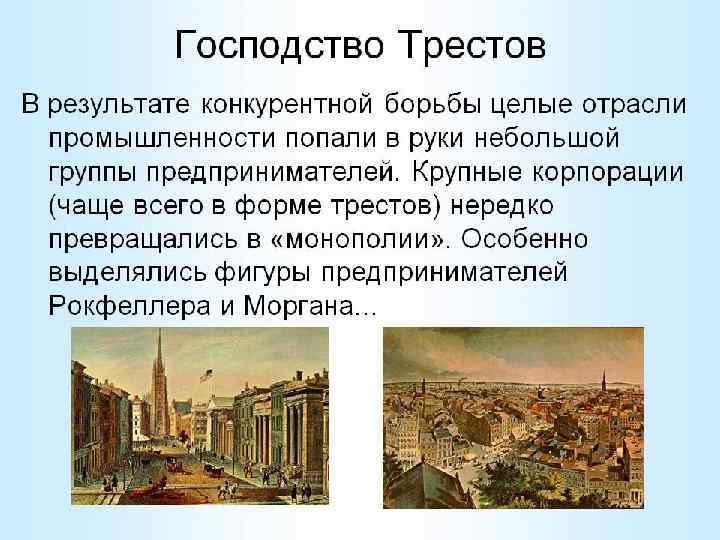 Господство Трестов

В результате конкурентной борьбы целые отрасли промышленности попали в руки небольшой группы предпринимателей. Крупные корпорации (чаще всего в форме трестов) нередко превращались в «монополии». Особенно выделялись фигуры предпринимателей Рокфеллера и Моргана...